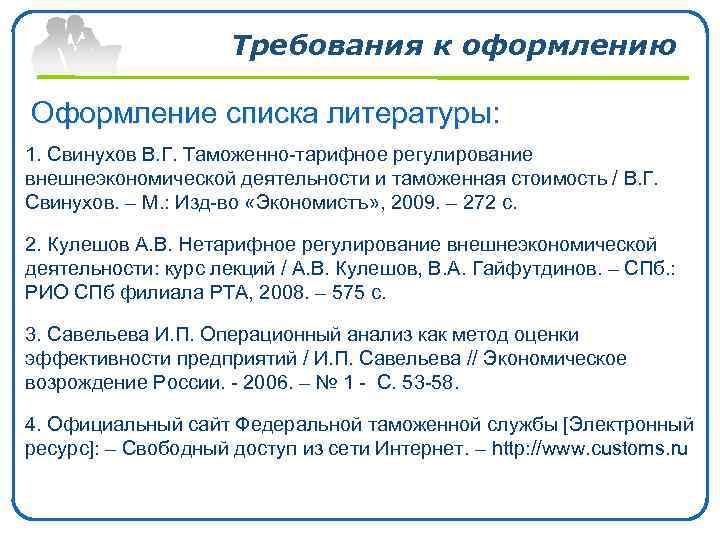 Требования к оформлению

Оформление списка литературы:

1. Свинухов В.Г. Таможенно-тарифное регулирование внешнеэкономической деятельности и таможенная стоимость / В.Г. Свинухов. – М.: Изд-во «Экономистъ», 2009. – 272 с.

2. Кулешов А.В. Нетарифное регулирование внешнеэкономической деятельности: курс лекций / А.В. Кулешов, В.А. Гайфутдинов. – СПб.: РИО СПб филиала РТА, 2008. – 575 с.

3. Савельева И.П. Операционный анализ как метод оценки эффективности предприятий / И.П. Савельева // Экономическое возрождение России. - 2006. – № 1 - С. 53-58.

4. Официальный сайт Федеральной таможенной службы [Электронный ресурс]: – Свободный доступ из сети Интернет. – http://www.customs.ru